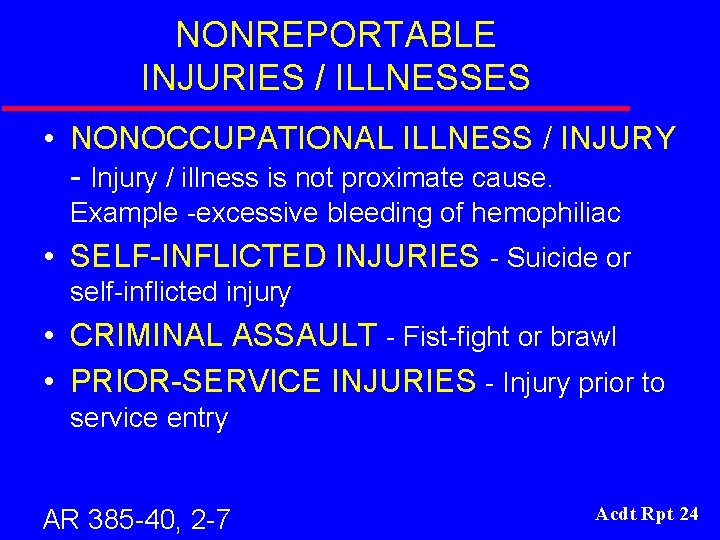 NONREPORTABLE INJURIES / ILLNESSES

• NONOCCUPATIONAL ILLNESS / INJURY - Injury / illness is not proximate cause. Example -excessive bleeding of hemophiliac

• SELF-INFLICTED INJURIES - Suicide or self-inflicted injury

• CRIMINAL ASSAULT - Fist-fight or brawl

• PRIOR-SERVICE INJURIES - Injury prior to service entry

AR 385-40, 2-7

Acdt Rpt 24